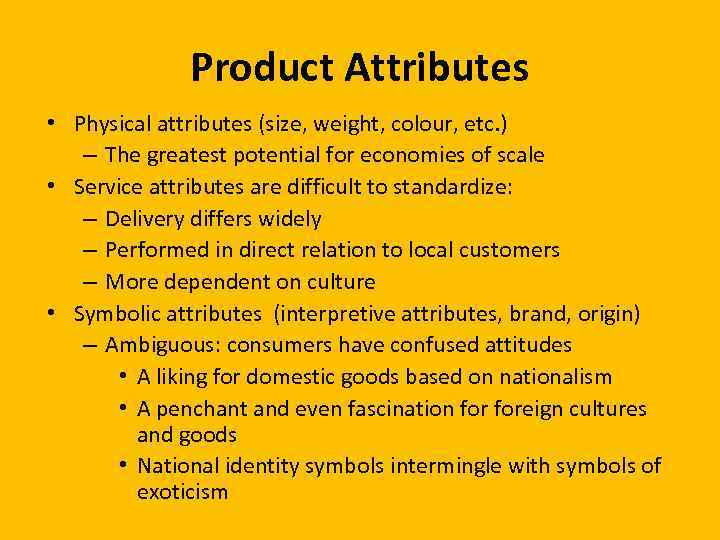 Product Attributes

• Physical attributes (size, weight, colour, etc.)
– The greatest potential for economies of scale
• Service attributes are difficult to standardize:
– Delivery differs widely
– Performed in direct relation to local customers
– More dependent on culture
• Symbolic attributes (interpretive attributes, brand, origin)
– Ambiguous: consumers have confused attitudes
• A liking for domestic goods based on nationalism
• A penchant and even fascination for foreign cultures and goods
• National identity symbols intermingle with symbols of exoticism